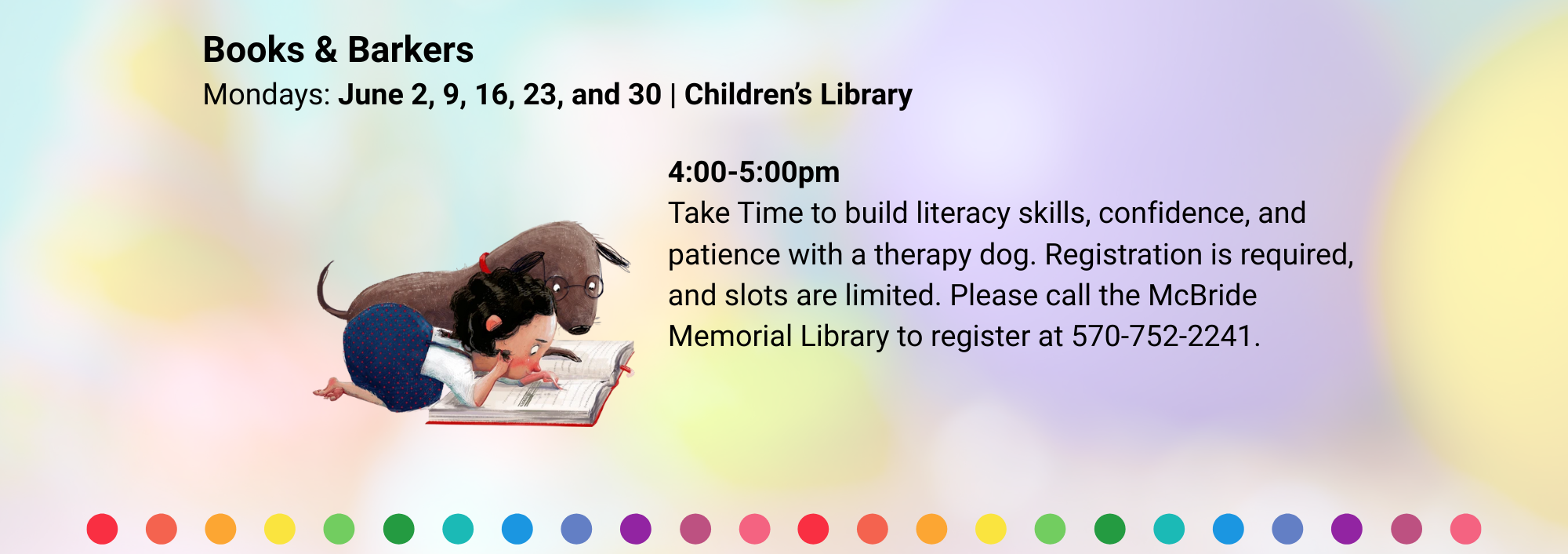 Books & Barkers
Mondays: June 2, 9, 16, 23, and 30 | Children's Library

4:00-5:00pm
Take Time to build literacy skills, confidence, and patience with a therapy dog. Registration is required, and slots are limited. Please call the McBride Memorial Library to register at 570-752-2241.